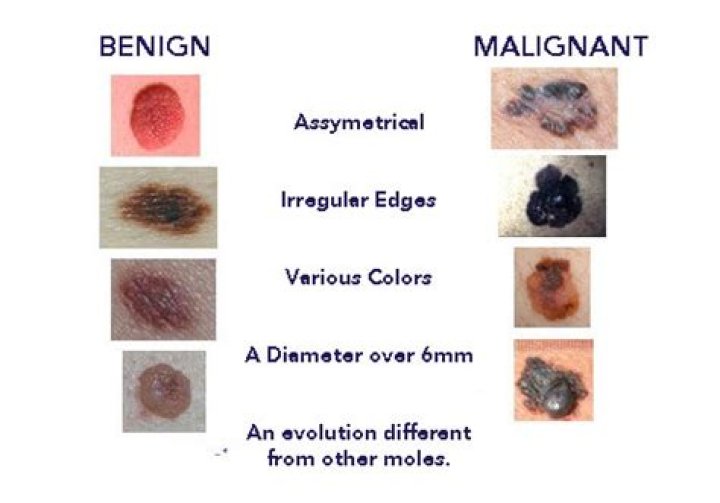 BENIGN

MALIGNANT

Assymetrical

Irregular Edges

Various Colors

A Diameter over 6mm

An evolution different from other moles.